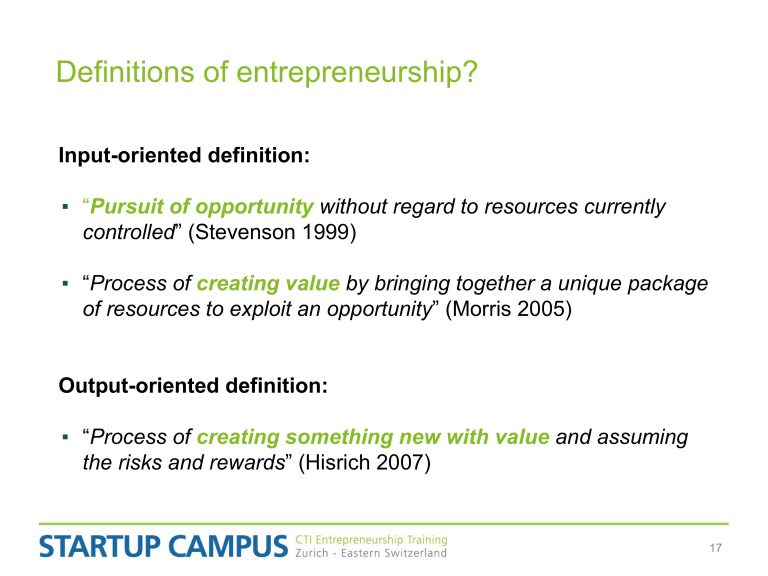 Definitions of entrepreneurship?

Input-oriented definition:

▪ “Pursuit of opportunity without regard to resources currently controlled” (Stevenson 1999)

▪ “Process of creating value by bringing together a unique package of resources to exploit an opportunity” (Morris 2005)

Output-oriented definition:

▪ “Process of creating something new with value and assuming the risks and rewards” (Hisrich 2007)

STARTUP CAMPUS CTI Entrepreneurship Training Zurich - Eastern Switzerland

17